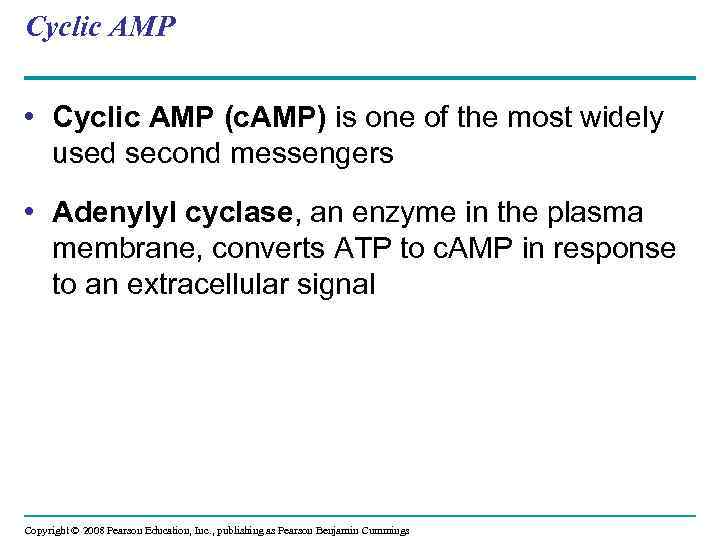 Cyclic AMP

• Cyclic AMP (cAMP) is one of the most widely used second messengers

• Adenylyl cyclase, an enzyme in the plasma membrane, converts ATP to cAMP in response to an extracellular signal

Copyright © 2008 Pearson Education, Inc., publishing as Pearson Benjamin Cummings